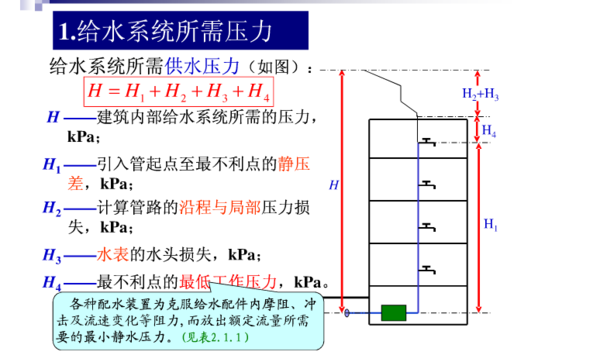 1.给水系统所需压力

给水系统所需供水压力（如图）：

$H = H_1 + H_2 + H_3 + H_4$

$H$——建筑内部给水系统所需的压力，kPa；

$H_1$——引入管起点至最不利点的静压差，kPa；

$H_2$——计算管路的沿程与局部压力损失，kPa；

$H_3$——水表的水头损失，kPa；

$H_4$——最不利点的最低工作压力，kPa。

各种配水装置为克服给水配件内摩阻、冲击及流速变化等阻力，而放出额定流量所需要的最小静水压力。（见表2.1.1）

$H_2+H_3$

$H_4$

$H$

$H_1$